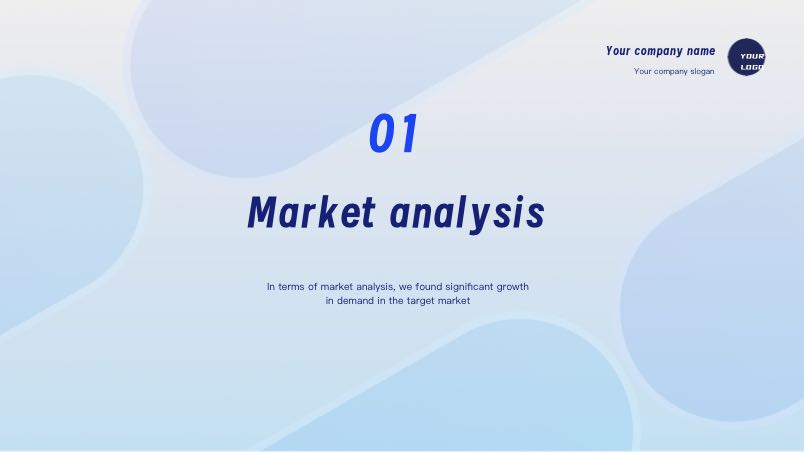 Your company name
Your company slogan

YOUR LOGO

01

Market analysis

In terms of market analysis, we found significant growth in demand in the target market